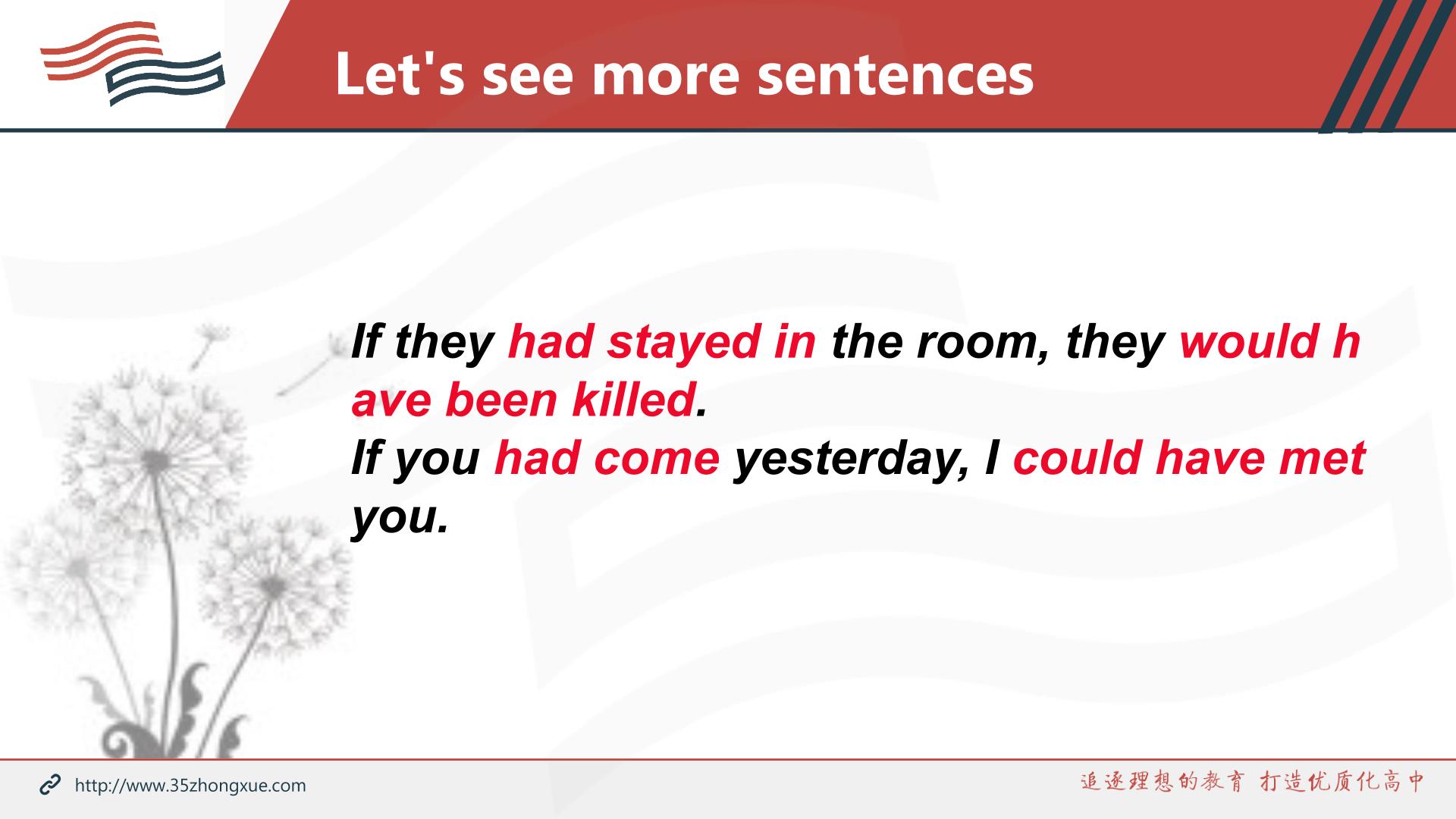 Let's see more sentences

If they had stayed in the room, they would have been killed.

If you had come yesterday, I could have met you.

http://www.35zhongxue.com

追逐理想的教育 打造优质化高中